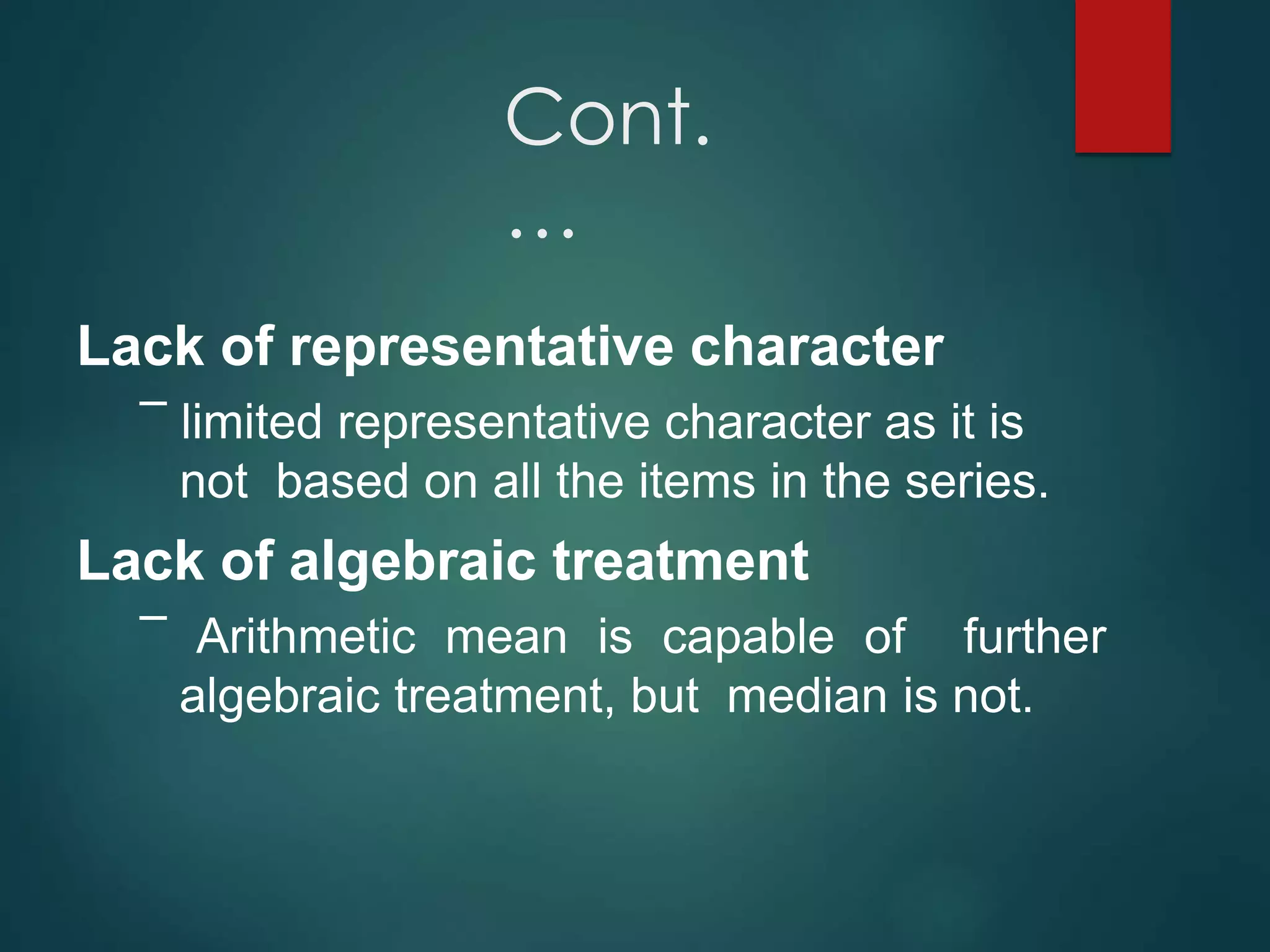 Cont.

...

Lack of representative character

– limited representative character as it is not based on all the items in the series.

Lack of algebraic treatment

– Arithmetic mean is capable of further algebraic treatment, but median is not.